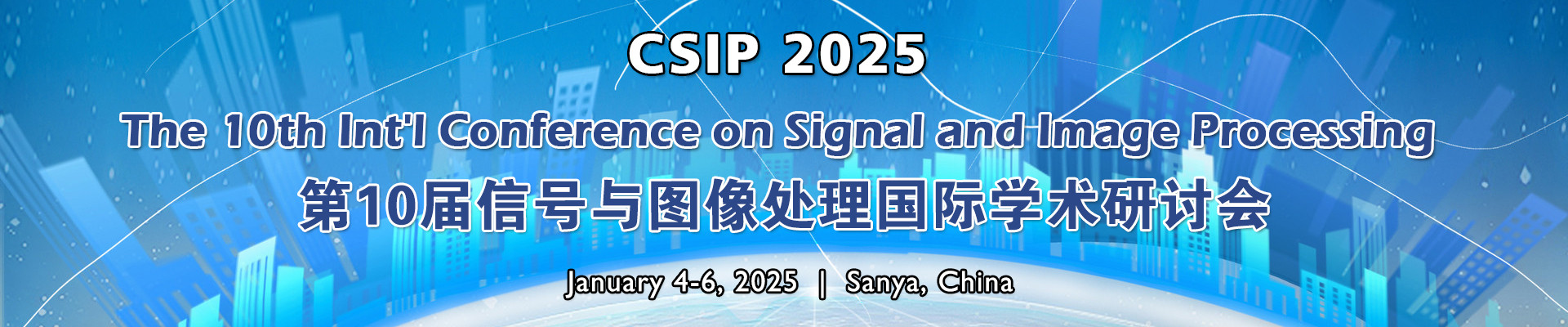 CSIP 2025

The 10th Int'l Conference on Signal and Image Processing

第10届信号与图像处理国际学术研讨会

January 4-6, 2025 | Sanya, China